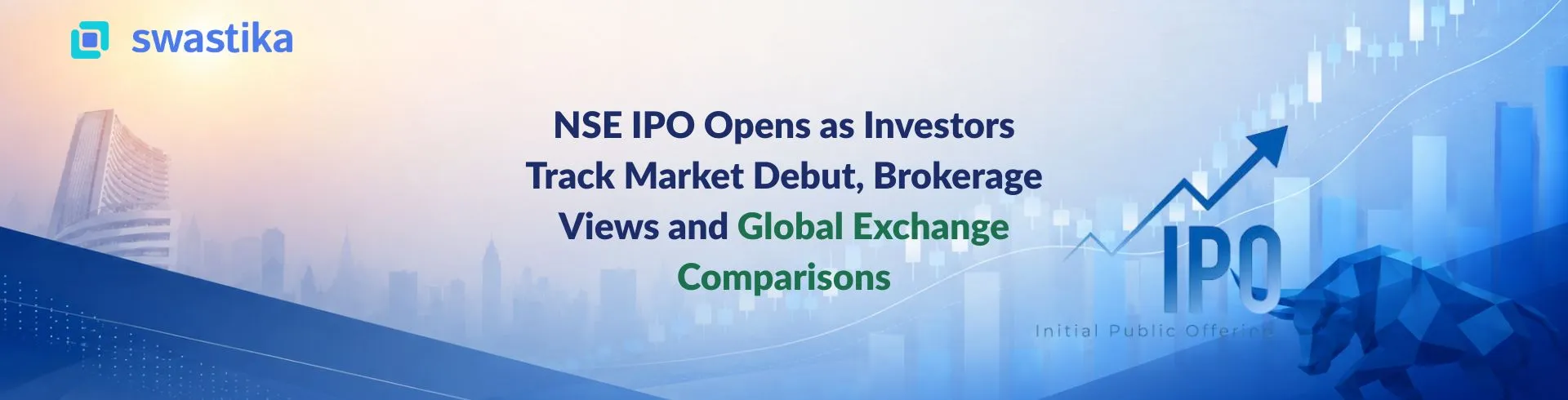 swastika

NSE IPO Opens as Investors Track Market Debut, Brokerage Views and Global Exchange Comparisons

IPO

Initial Public Offering